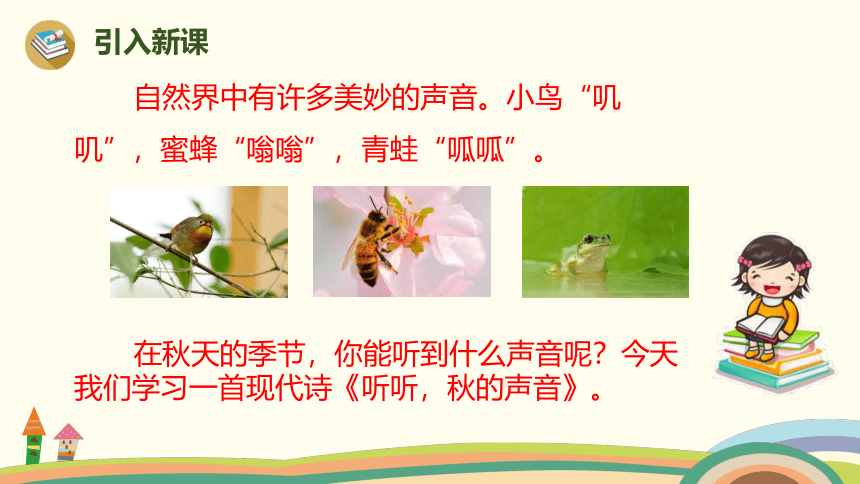 引入新课

自然界中有许多美妙的声音。小鸟“叽叽”，蜜蜂“嗡嗡”，青蛙“呱呱”。

在秋天的季节，你能听到什么声音呢？今天我们学习一首现代诗《听听，秋的声音》。